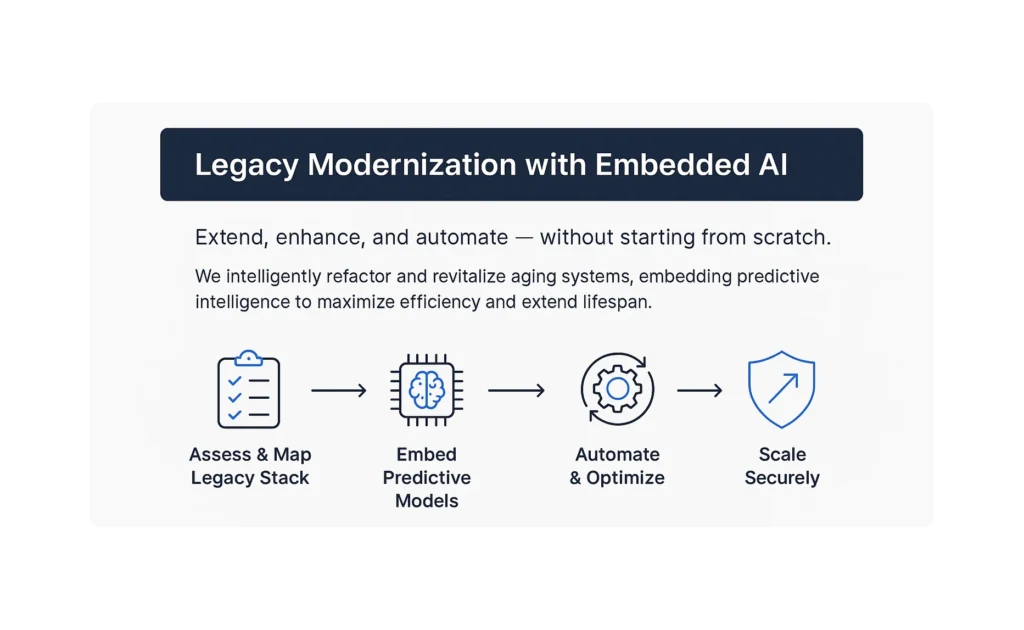 Legacy Modernization with Embedded AI

Extend, enhance, and automate — without starting from scratch.

We intelligently refactor and revitalize aging systems, embedding predictive intelligence to maximize efficiency and extend lifespan.

Assess & Map Legacy Stack

Embed Predictive Models

Automate & Optimize

Scale Securely